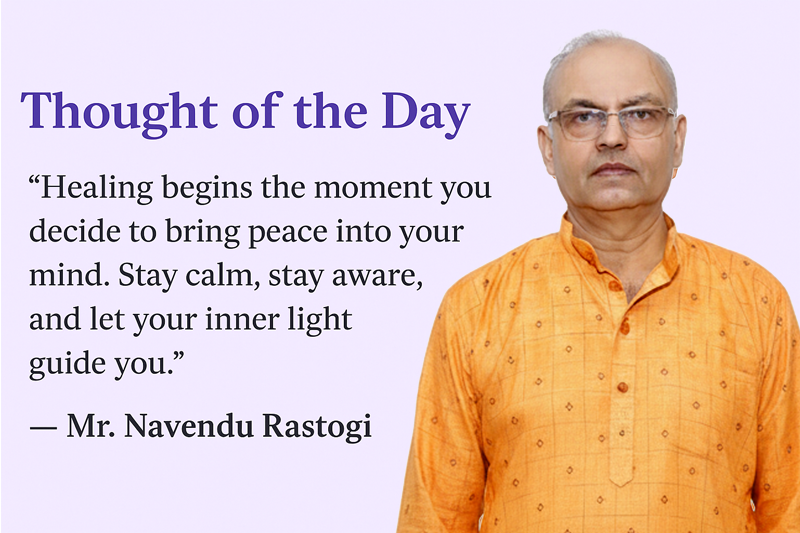 Thought of the Day

“Healing begins the moment you decide to bring peace into your mind. Stay calm, stay aware, and let your inner light guide you.”

— Mr. Navendu Rastogi